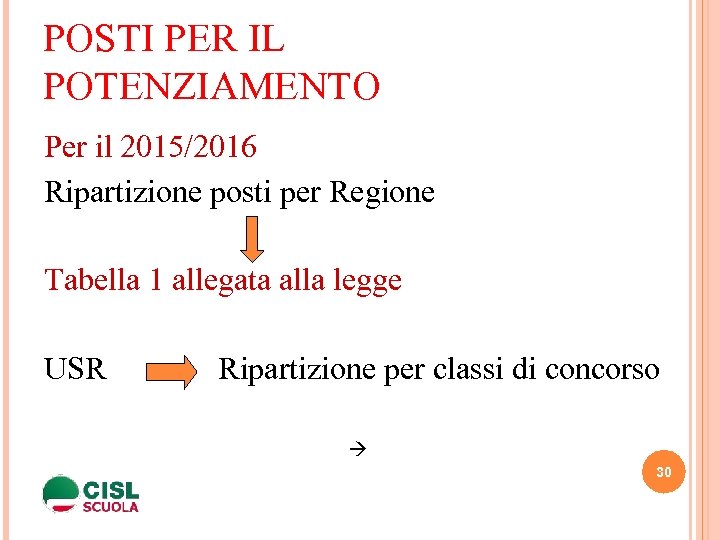 POSTI PER IL POTENZIAMENTO

Per il 2015/2016

Ripartizione posti per Regione

Tabella 1 allegata alla legge

USR Ripartizione per classi di concorso

→

30

CISL SCUOLA